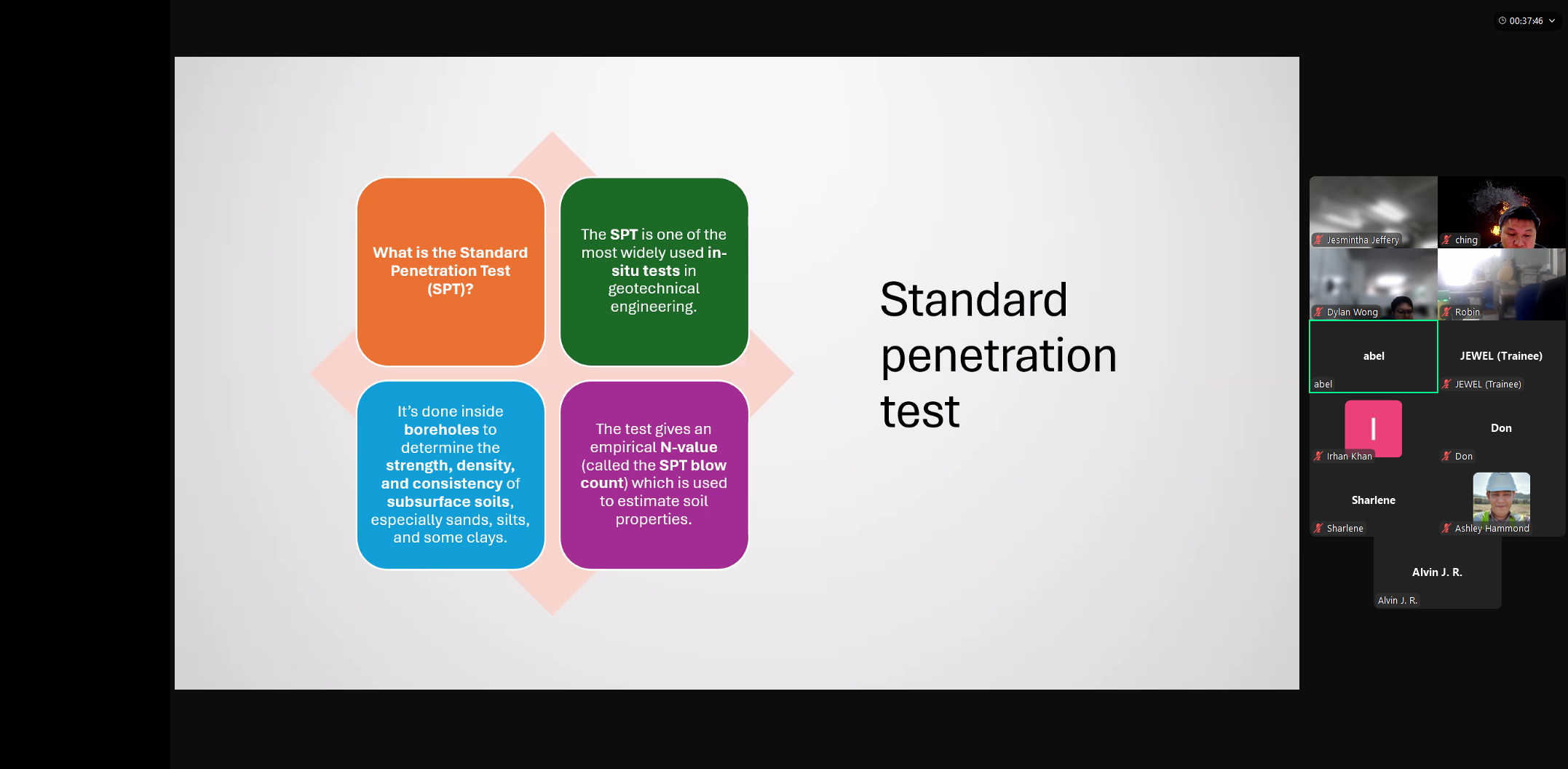 00:37:46

What is the Standard Penetration Test (SPT)?

The SPT is one of the most widely used in-situ tests in geotechnical engineering.

It's done inside boreholes to determine the strength, density, and consistency of subsurface soils, especially sands, silts, and some clays.

The test gives an empirical N-value (called the SPT blow count) which is used to estimate soil properties.

Standard penetration test

Jesmintha Jeffery
ching
Dylan Wong
Robin
abel
abel
JEWEL (Trainee)
JEWEL (Trainee)
I
Irhan Khan
Don
Don
Sharlene
Sharlene
Ashley Hammond
Alvin J. R.
Alvin J. R.